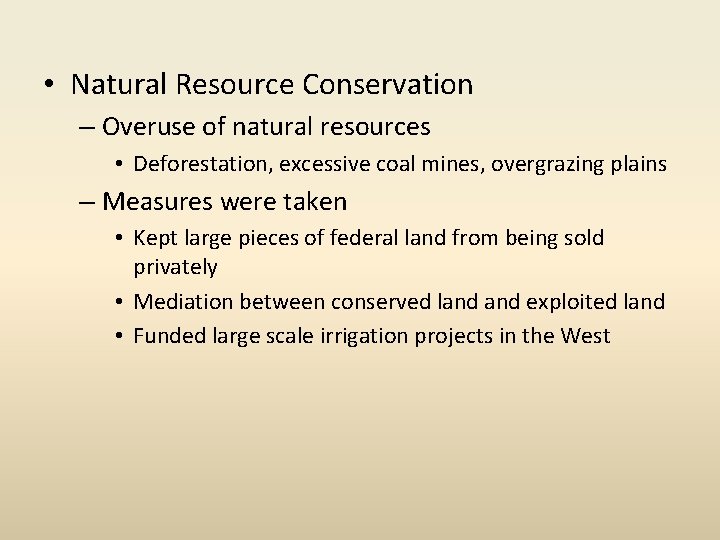 • Natural Resource Conservation
– Overuse of natural resources
• Deforestation, excessive coal mines, overgrazing plains
– Measures were taken
• Kept large pieces of federal land from being sold privately
• Mediation between conserved land and exploited land
• Funded large scale irrigation projects in the West